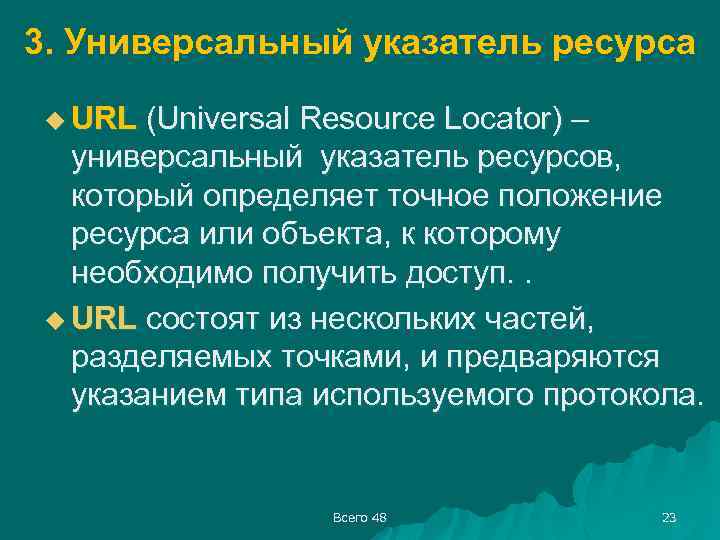 3. Универсальный указатель ресурса

URL (Universal Resource Locator) – универсальный указатель ресурсов, который определяет точное положение ресурса или объекта, к которому необходимо получить доступ. .

URL состоят из нескольких частей, разделяемых точками, и предваряются указанием типа используемого протокола.

Всего 48

23